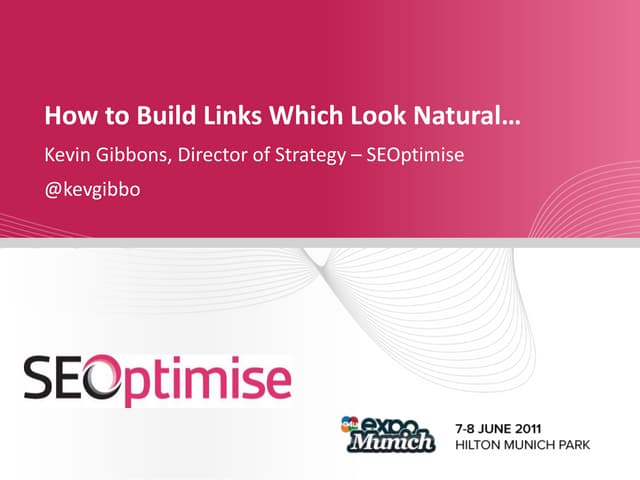 How to Build Links Which Look Natural…

Kevin Gibbons, Director of Strategy – SEOptimise

@kevgibbo

SEOptimise

expo Munich

7-8 JUNE 2011
HILTON MUNICH PARK